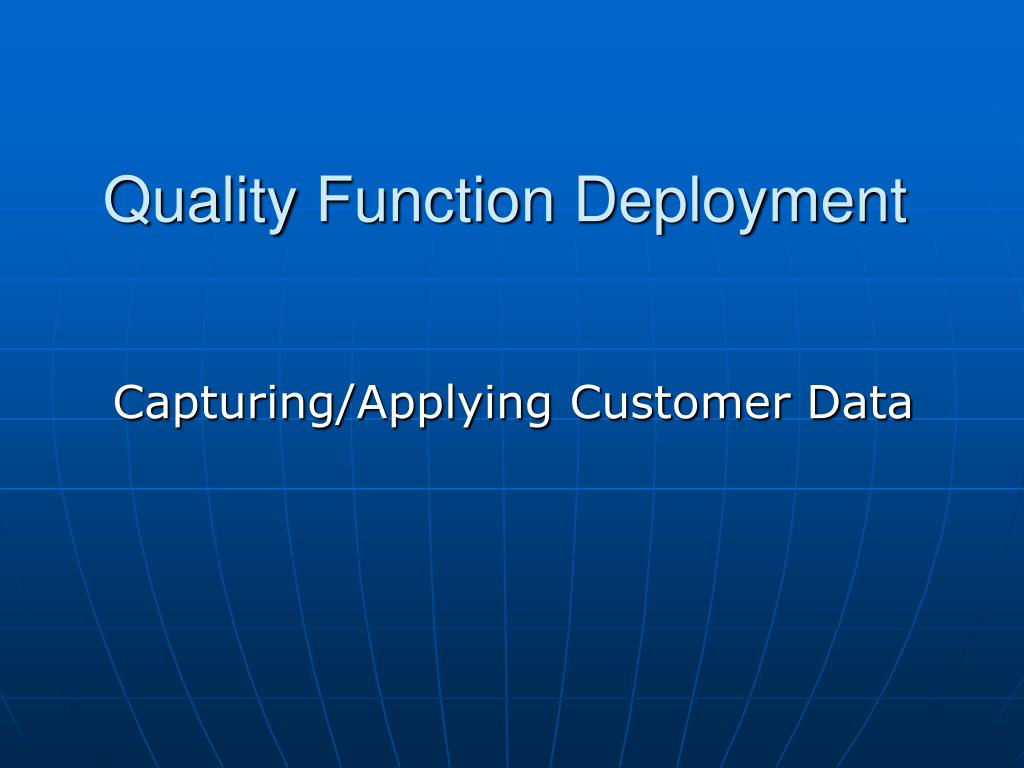 Quality Function Deployment

Capturing/Applying Customer Data